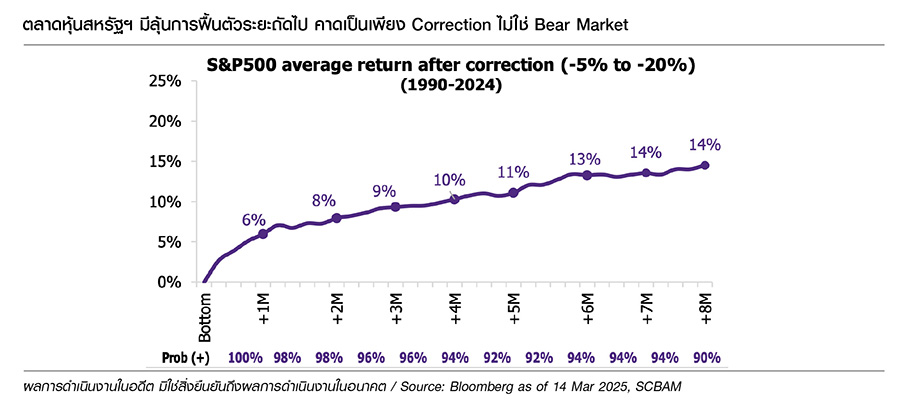 ตลาดหุ้นสหรัฐฯ มีลุ้นการฟื้นตัวระยะถัดไป คาดเป็นเพียง Correction ไม่ใช่ Bear Market

S&P500 average return after correction (-5% to -20%)
(1990-2024)

25%
20%
15%
10%
5%
0%

6%
8%
9%
10%
11%
13%
14%
14%

Bottom
+1M
+2M
+3M
+4M
+5M
+6M
+7M
+8M

Prob (+) 100% 98% 98% 96% 96% 94% 92% 92% 94% 94% 94% 90%

ผลการดำเนินงานในอดีต มิใช่สิ่งยืนยันถึงผลการดำเนินงานในอนาคต / Source: Bloomberg as of 14 Mar 2025, SCBAM